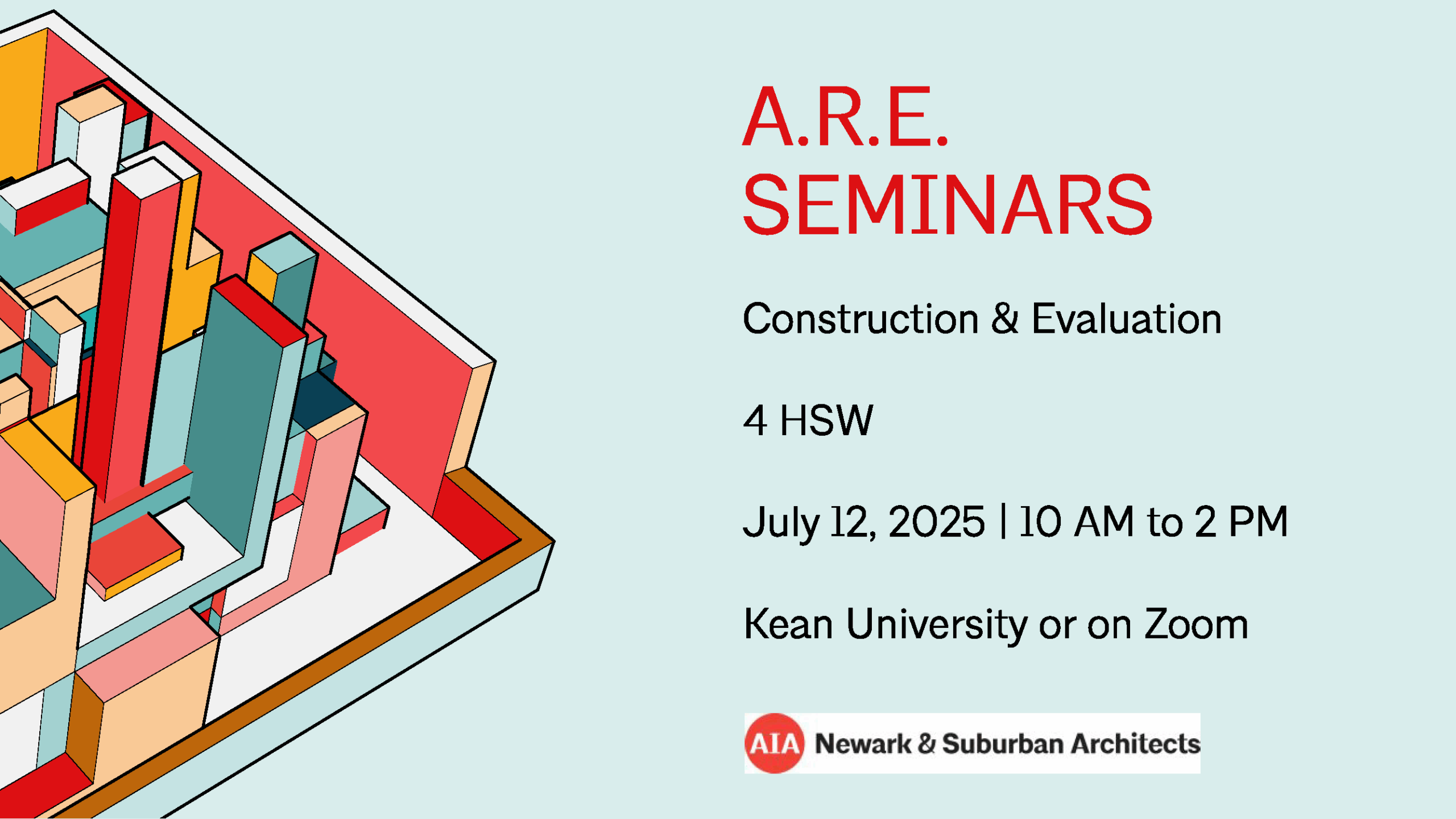 A.R.E.
SEMINARS

Construction & Evaluation

4 HSW

July 12, 2025 | 10 AM to 2 PM

Kean University or on Zoom

AIA Newark & Suburban Architects